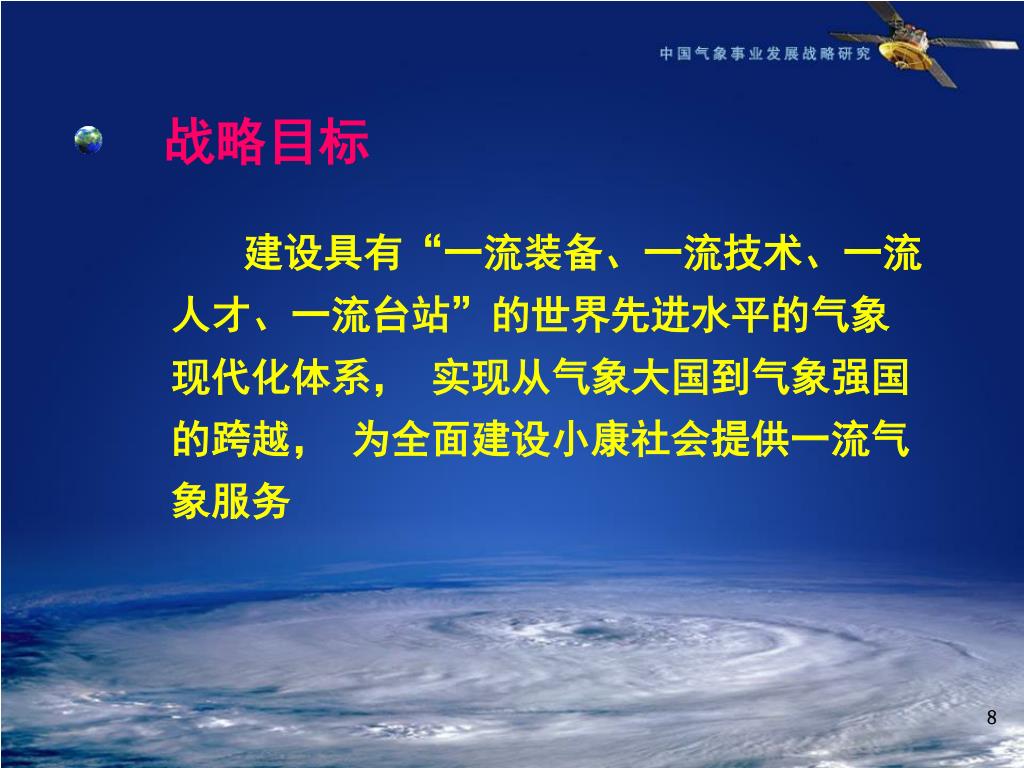 中国气象事业发展战略研究

战略目标

建设具有“一流装备、一流技术、一流人才、一流台站”的世界先进水平的气象现代化体系， 实现从气象大国到气象强国的跨越， 为全面建设小康社会提供一流气象服务

8